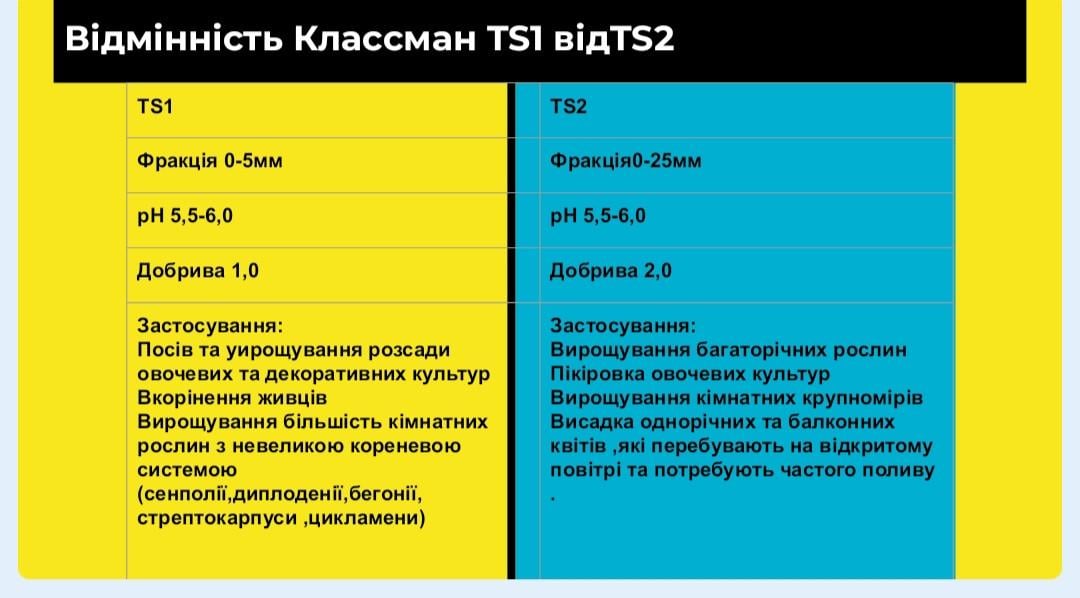 Відмінність Классман TS1 відTS2

| TS1 | TS2 |
|---|---|
| Фракція 0-5мм | Фракція0-25мм |
| pH 5,5-6,0 | pH 5,5-6,0 |
| Добрива 1,0 | Добрива 2,0 |
| Застосування: Посів та уирощування розсади овочевих та декоративних культур Вкорінення живців Вирощування більшість кімнатних рослин з невеликою кореневою системою (сенполії,диплоденії,бегонії, стрептокарпуси ,цикламени) | Застосування: Вирощування багаторічних рослин Пікіровка овочевих культур Вирощування кімнатних крупномірів Висадка однорічних та балконних квітів ,які перебувають на відкритому повітрі та потребують частого поливу . |